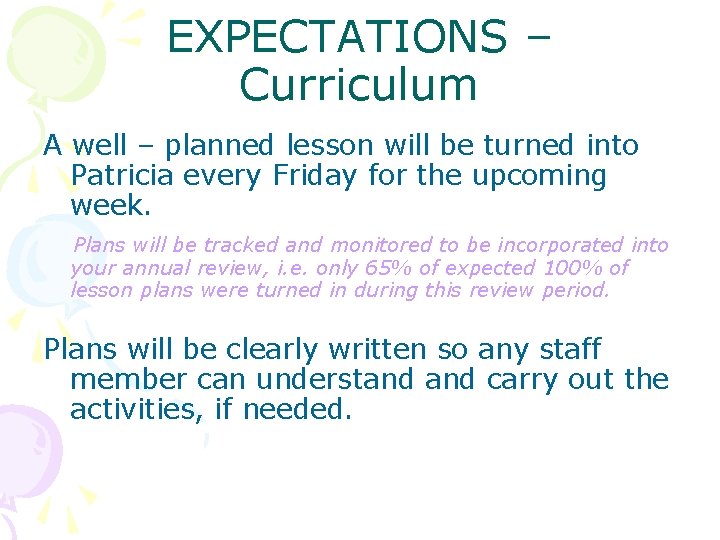 EXPECTATIONS – Curriculum

A well – planned lesson will be turned into Patricia every Friday for the upcoming week.

Plans will be tracked and monitored to be incorporated into your annual review, i.e. only 65% of expected 100% of lesson plans were turned in during this review period.

Plans will be clearly written so any staff member can understand and carry out the activities, if needed.